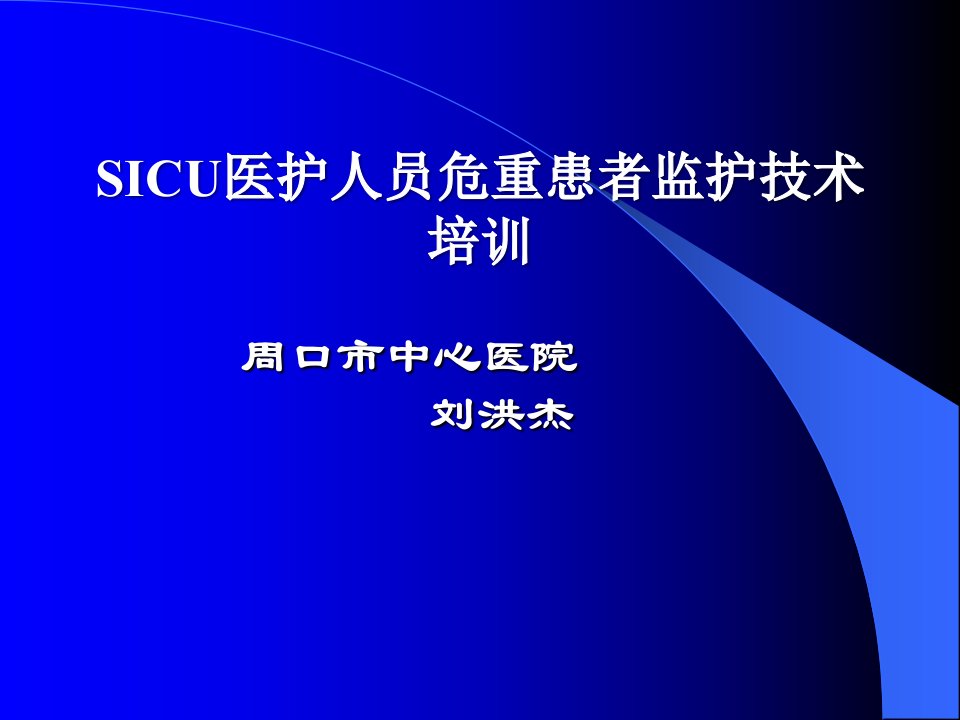 SICU医护人员危重患者监护技术培训

周口市中心医院

刘洪杰